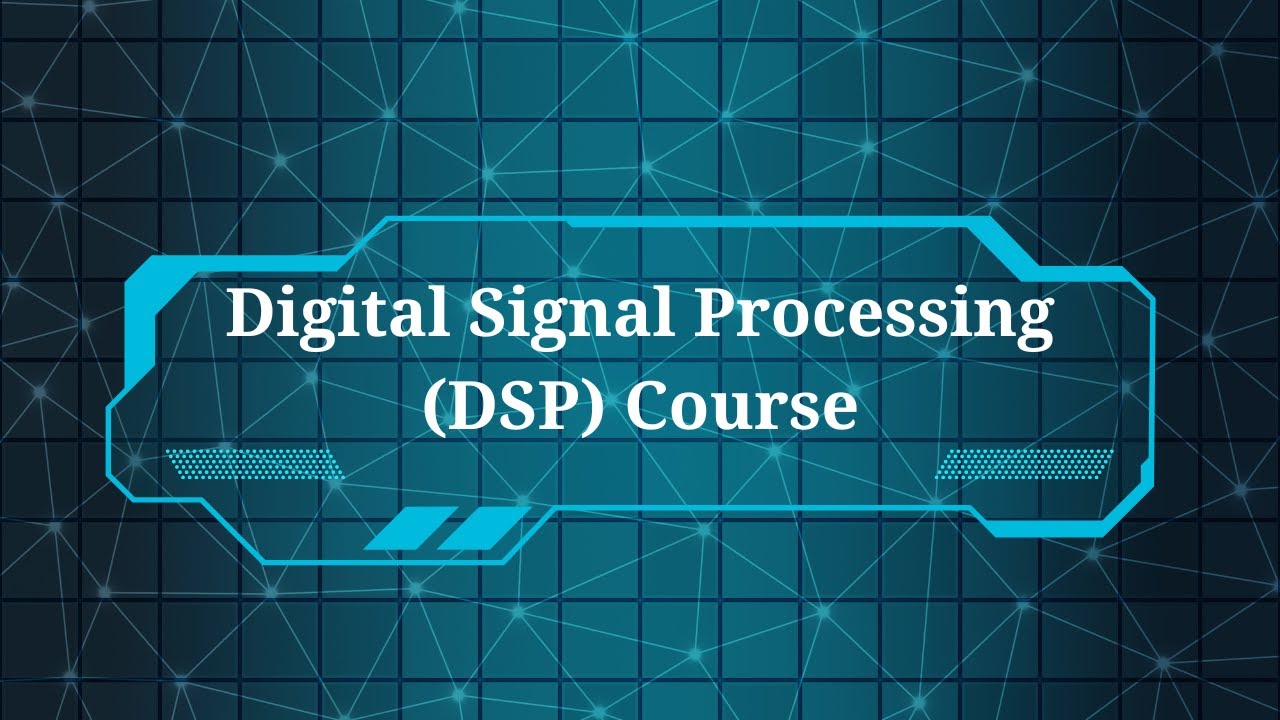 Digital Signal Processing (DSP) Course